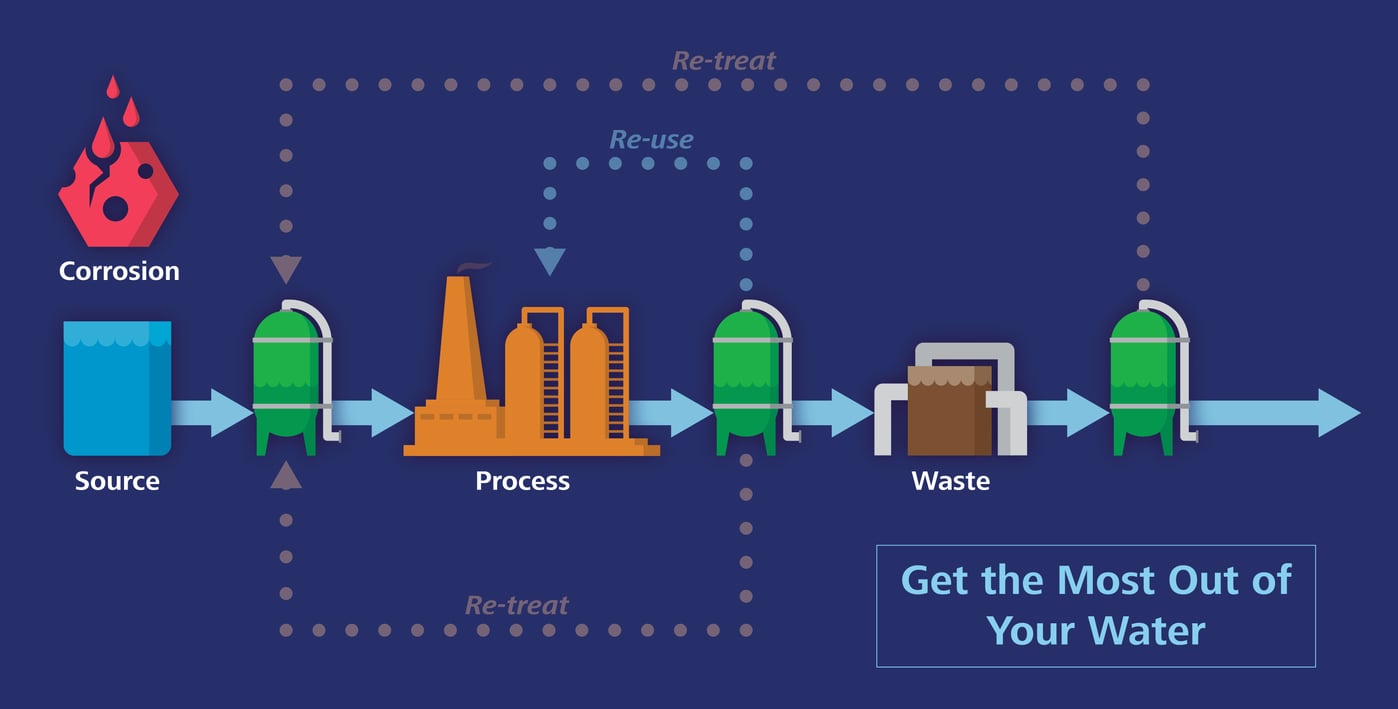 Re-treat

Re-use

Corrosion

Source

Process

Waste

Re-treat

Get the Most Out of Your Water